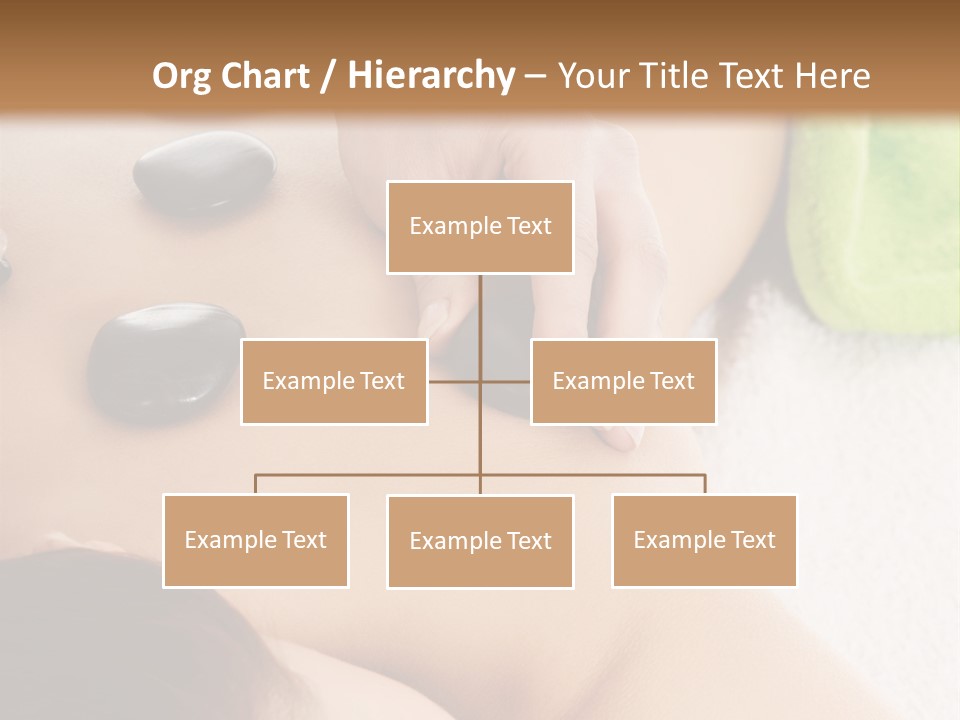 Org Chart / Hierarchy – Your Title Text Here

Example Text

Example Text

Example Text

Example Text

Example Text

Example Text